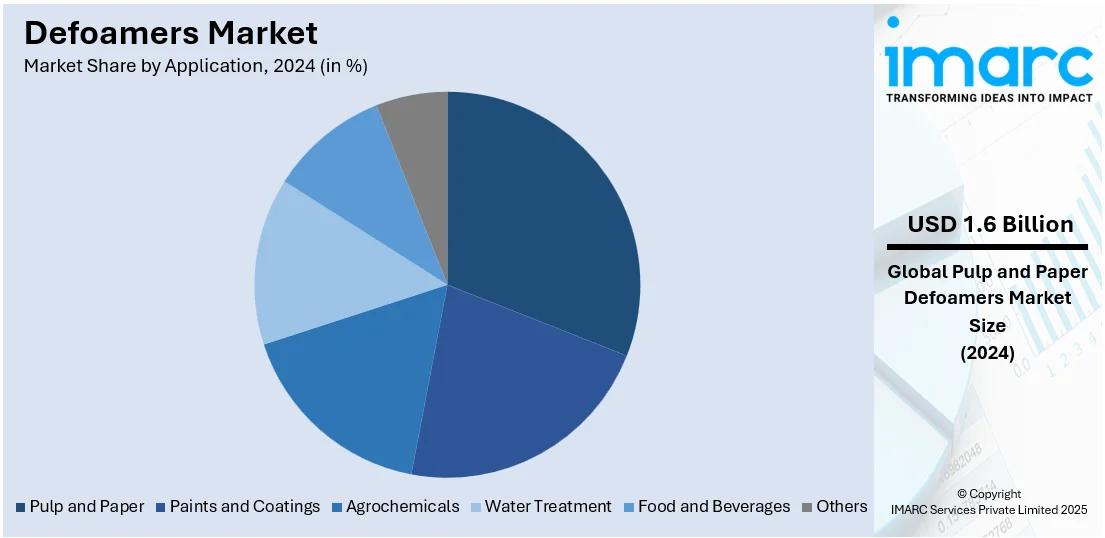 Defoamers Market
Market Share by Application, 2024 (in %)

Pulp and Paper
Paints and Coatings
Agrochemicals
Water Treatment
Food and Beverages
Others

imarc
TRANSFORMING IDEAS INTO IMPACT

USD 1.6 Billion
Global Pulp and Paper Defoamers Market Size (2024)

© Copyright
IMARC Services Private Limited 2025